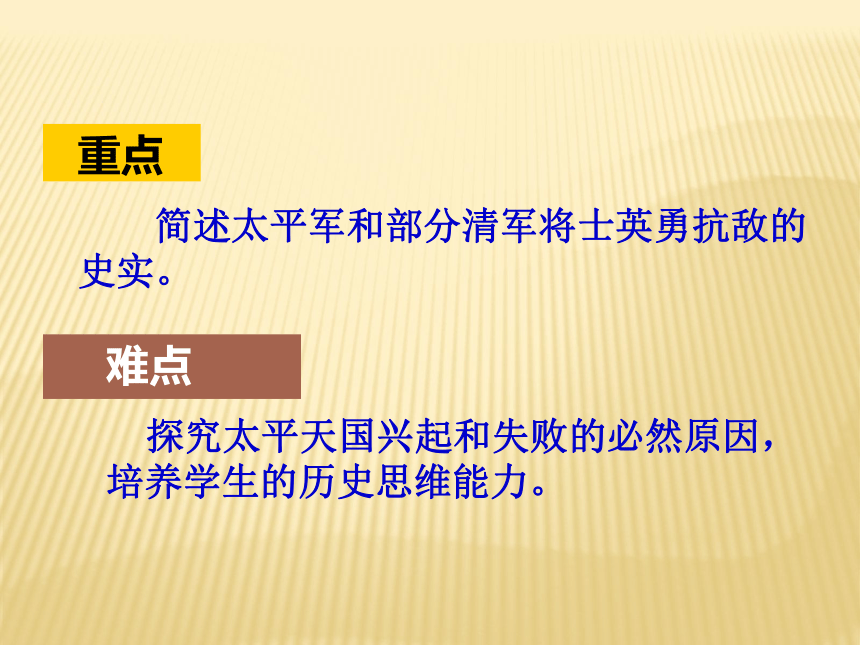 重点

简述太平军和部分清军将士英勇抗敌的史实。

难点

探究太平天国兴起和失败的必然原因，培养学生的历史思维能力。